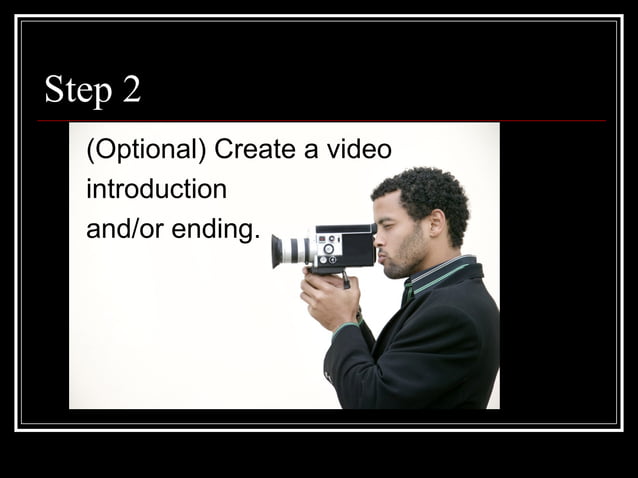 Step 2

(Optional) Create a video introduction and/or ending.